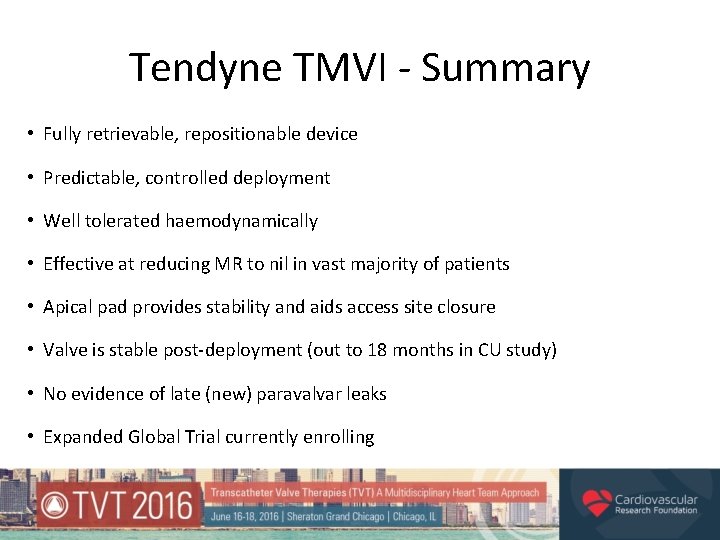 Tendyne TMVI - Summary

• Fully retrievable, repositionable device

• Predictable, controlled deployment

• Well tolerated haemodynamically

• Effective at reducing MR to nil in vast majority of patients

• Apical pad provides stability and aids access site closure

• Valve is stable post-deployment (out to 18 months in CU study)

• No evidence of late (new) paravalvar leaks

• Expanded Global Trial currently enrolling

TVT 2016

Transcatheter Valve Therapies (TVT) A Multidisciplinary Heart Team Approach

June 16-18, 2016 | Sheraton Grand Chicago | Chicago, IL

Cardiovascular Research Foundation